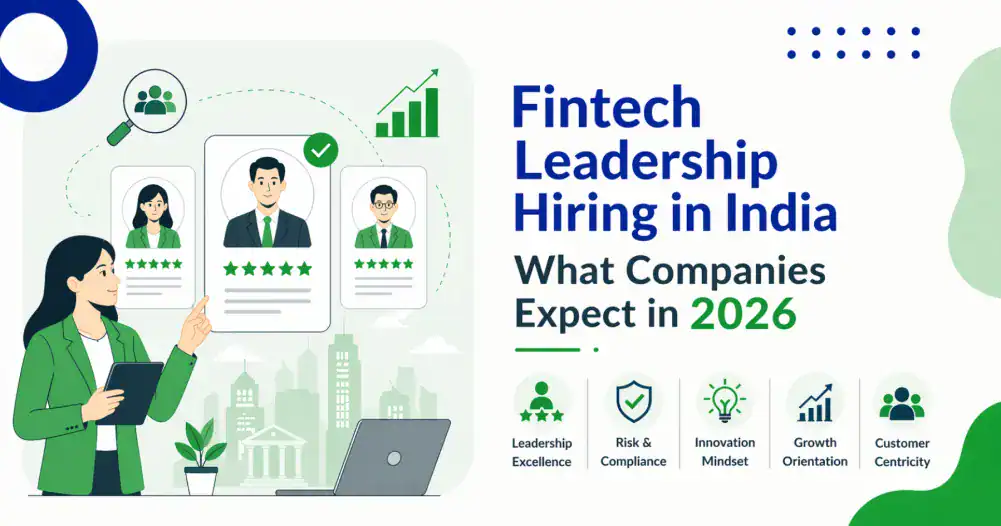 Fintech Leadership Hiring in India

What Companies Expect in 2026

Leadership Excellence

Risk & Compliance

Innovation Mindset

Growth Orientation

Customer Centricity